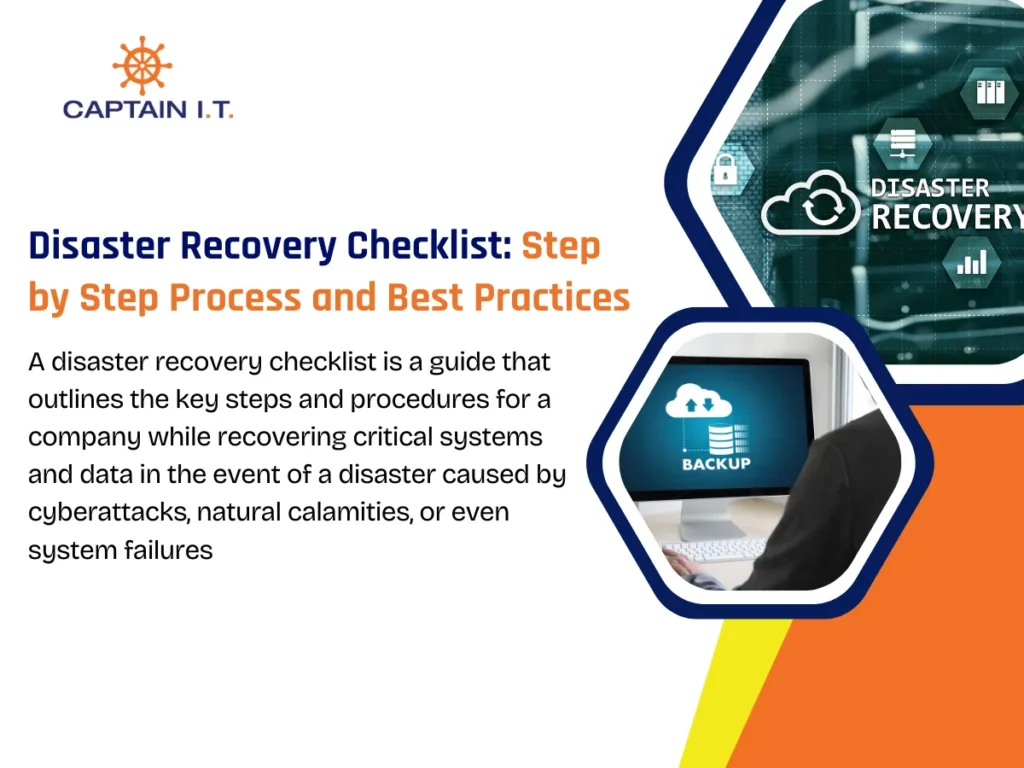 CAPTAIN I.T.

Disaster Recovery Checklist: Step by Step Process and Best Practices

A disaster recovery checklist is a guide that outlines the key steps and procedures for a company while recovering critical systems and data in the event of a disaster caused by cyberattacks, natural calamities, or even system failures

DISASTER RECOVERY

BACKUP